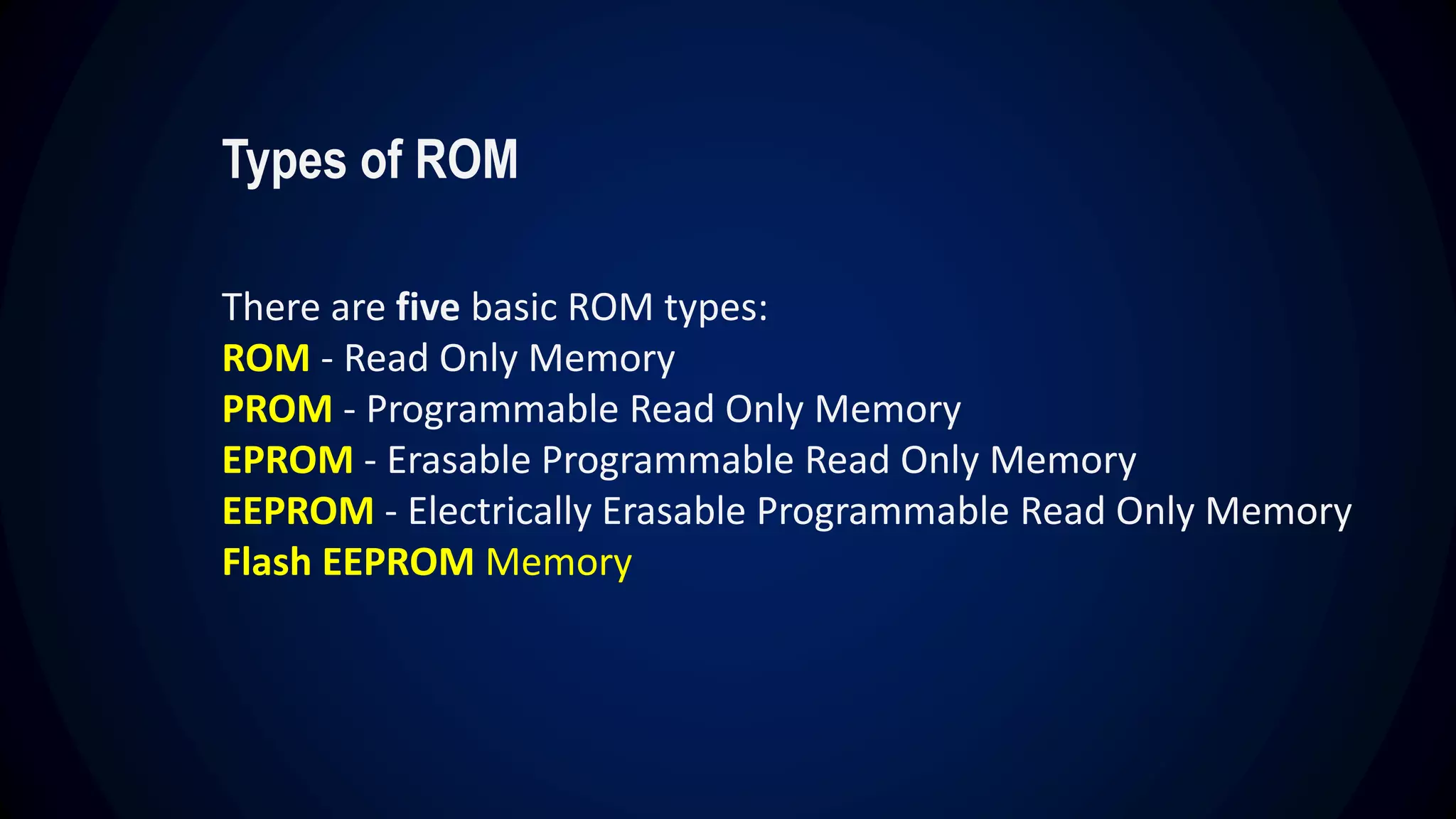 Types of ROM

There are five basic ROM types:
ROM - Read Only Memory
PROM - Programmable Read Only Memory
EPROM - Erasable Programmable Read Only Memory
EEPROM - Electrically Erasable Programmable Read Only Memory
Flash EEPROM Memory